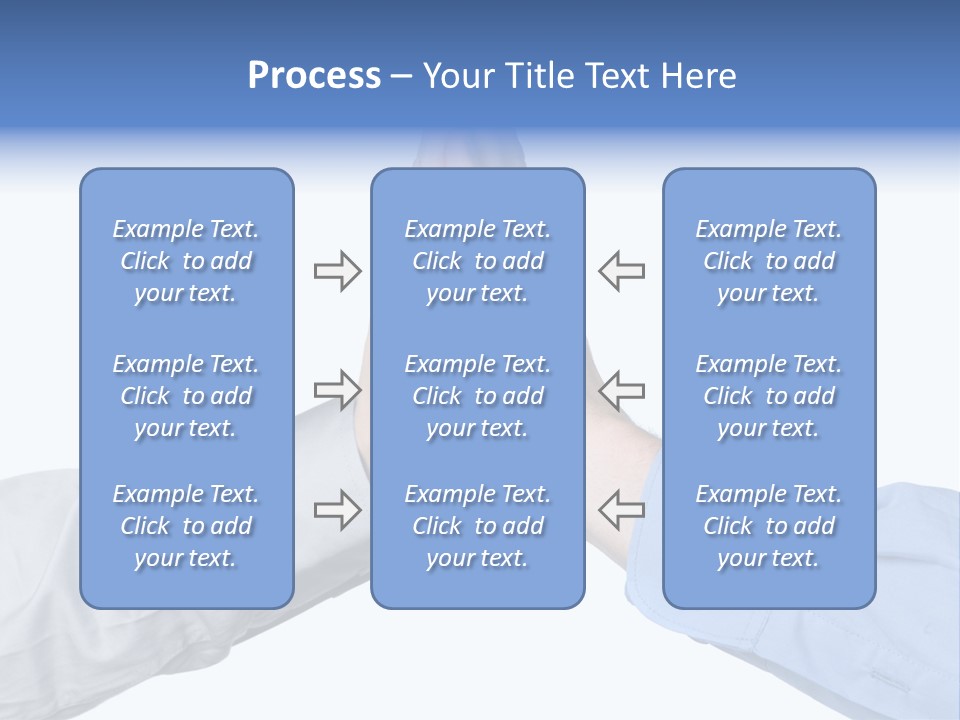 Process – Your Title Text Here

Example Text. Click to add your text.

Example Text. Click to add your text.

Example Text. Click to add your text.

Example Text. Click to add your text.

Example Text. Click to add your text.

Example Text. Click to add your text.

Example Text. Click to add your text.

Example Text. Click to add your text.

Example Text. Click to add your text.